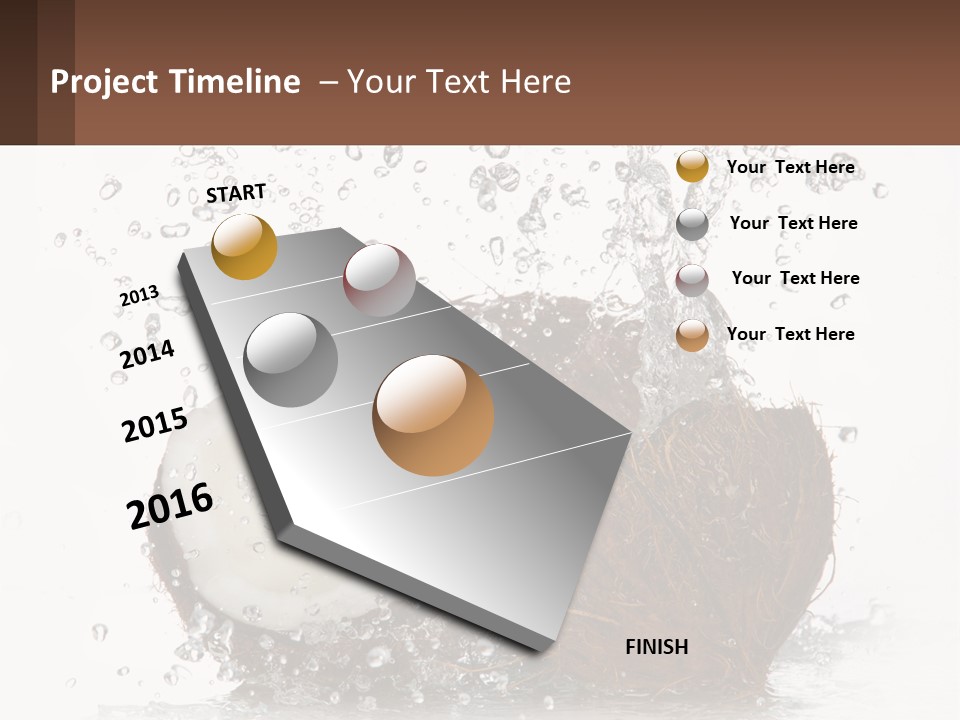 Project Timeline – Your Text Here

START

2013

2014

2015

2016

FINISH

Your Text Here

Your Text Here

Your Text Here

Your Text Here